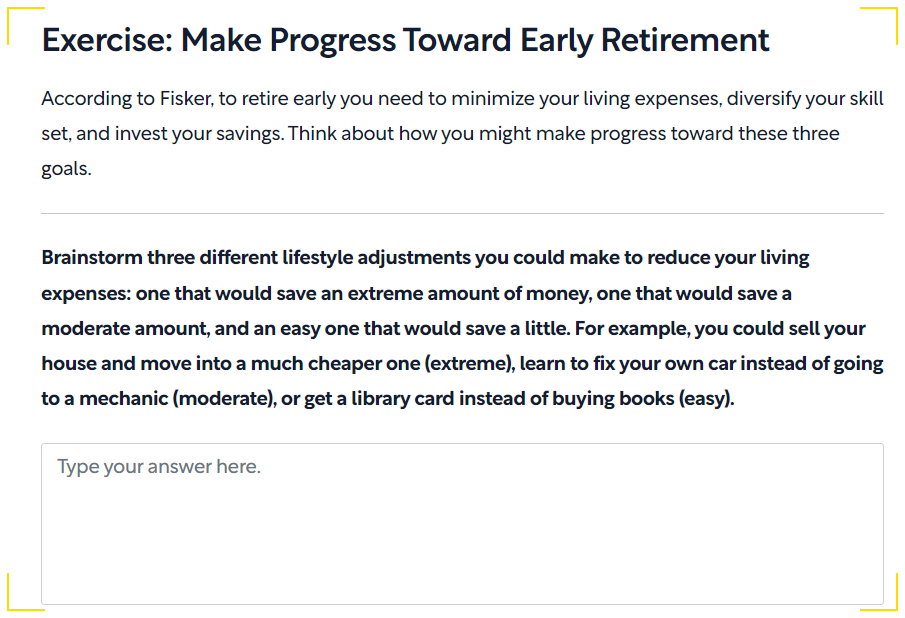 Exercise: Make Progress Toward Early Retirement

According to Fisker, to retire early you need to minimize your living expenses, diversify your skill set, and invest your savings. Think about how you might make progress toward these three goals.

Brainstorm three different lifestyle adjustments you could make to reduce your living expenses: one that would save an extreme amount of money, one that would save a moderate amount, and an easy one that would save a little. For example, you could sell your house and move into a much cheaper one (extreme), learn to fix your own car instead of going to a mechanic (moderate), or get a library card instead of buying books (easy).

Type your answer here.